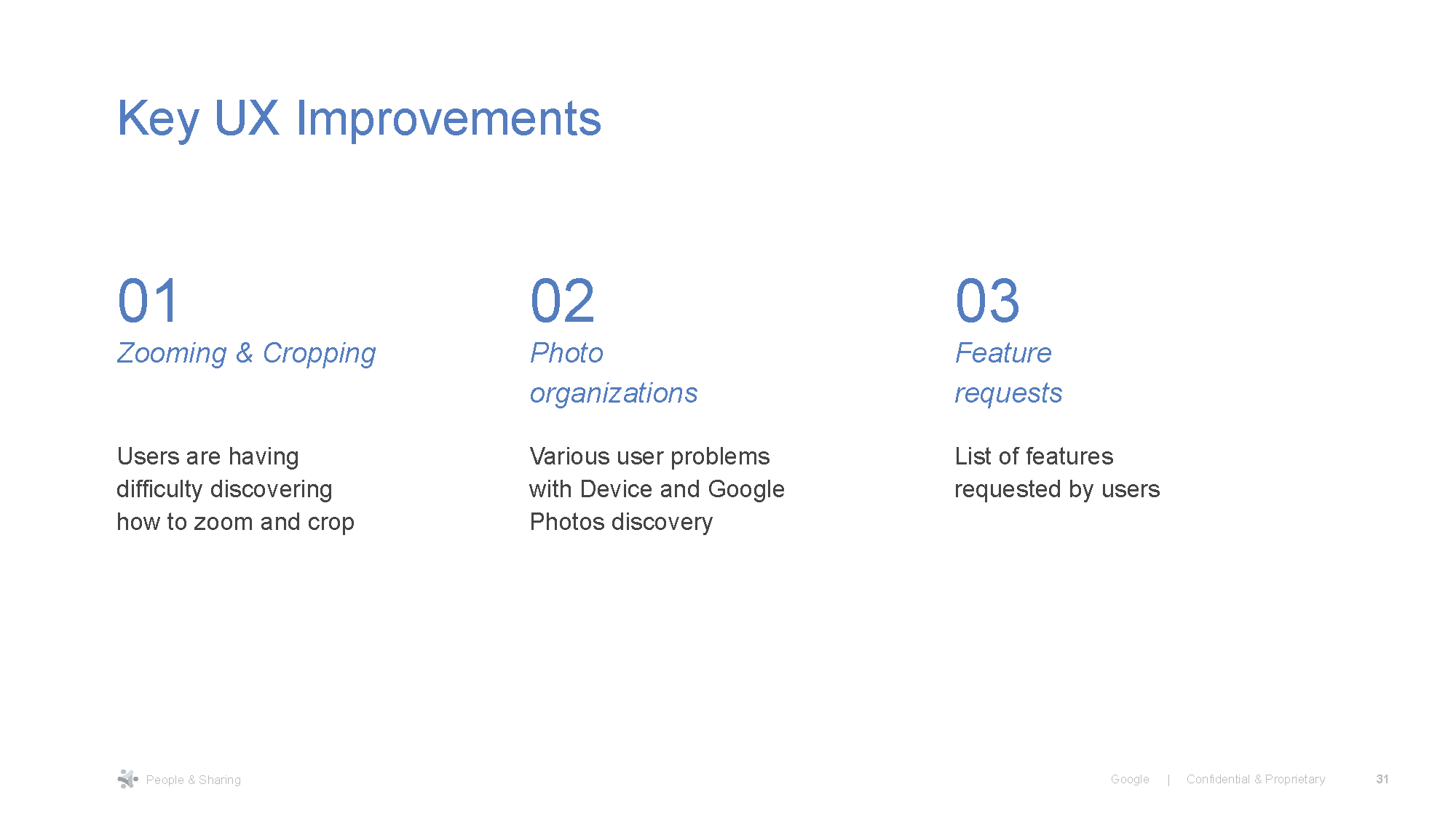 Key UX Improvements

01
Zooming & Cropping

Users are having difficulty discovering how to zoom and crop

02
Photo organizations

Various user problems with Device and Google Photos discovery

03
Feature requests

List of features requested by users

People & Sharing

Google | Confidential & Proprietary 31